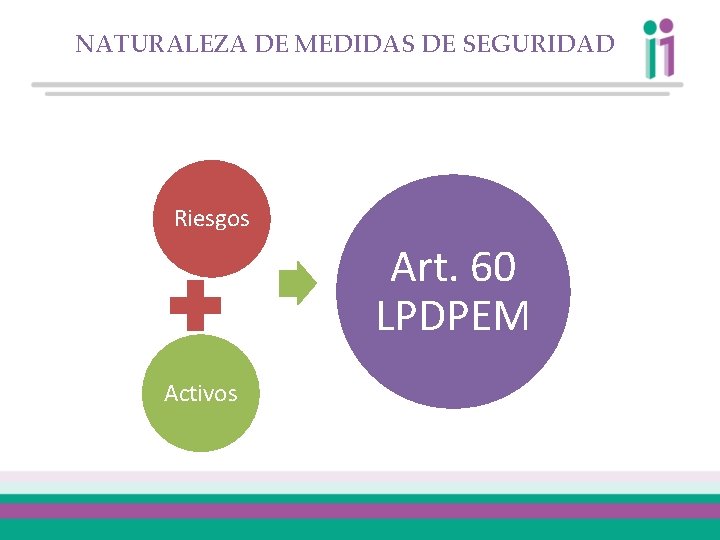 NATURALEZA DE MEDIDAS DE SEGURIDAD

Riesgos

Activos

Art. 60 LPDPEM